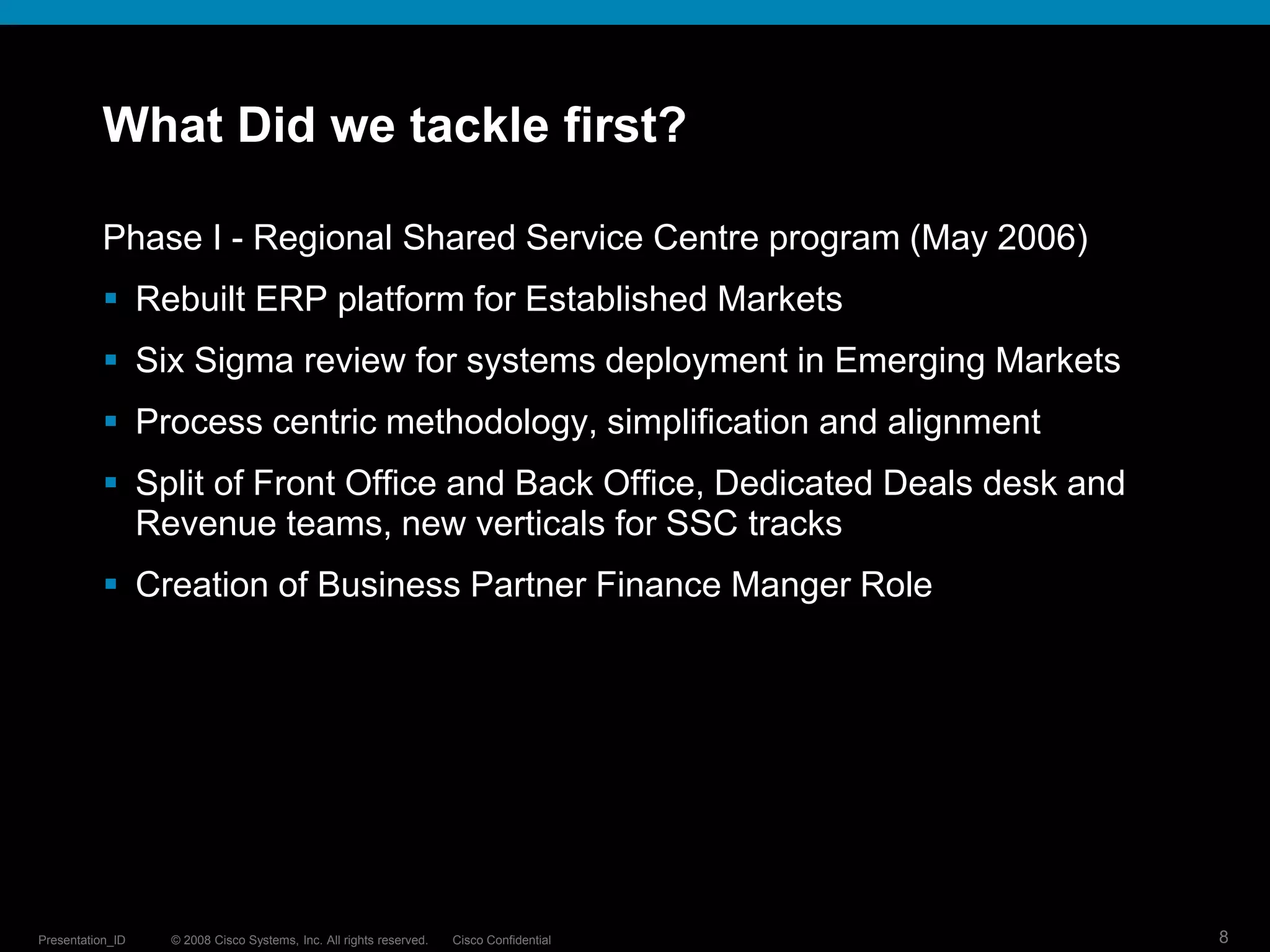 What Did we tackle first?

Phase I - Regional Shared Service Centre program (May 2006)

▪ Rebuilt ERP platform for Established Markets

▪ Six Sigma review for systems deployment in Emerging Markets

▪ Process centric methodology, simplification and alignment

▪ Split of Front Office and Back Office, Dedicated Deals desk and Revenue teams, new verticals for SSC tracks

▪ Creation of Business Partner Finance Manger Role

Presentation_ID © 2008 Cisco Systems, Inc. All rights reserved. Cisco Confidential 8